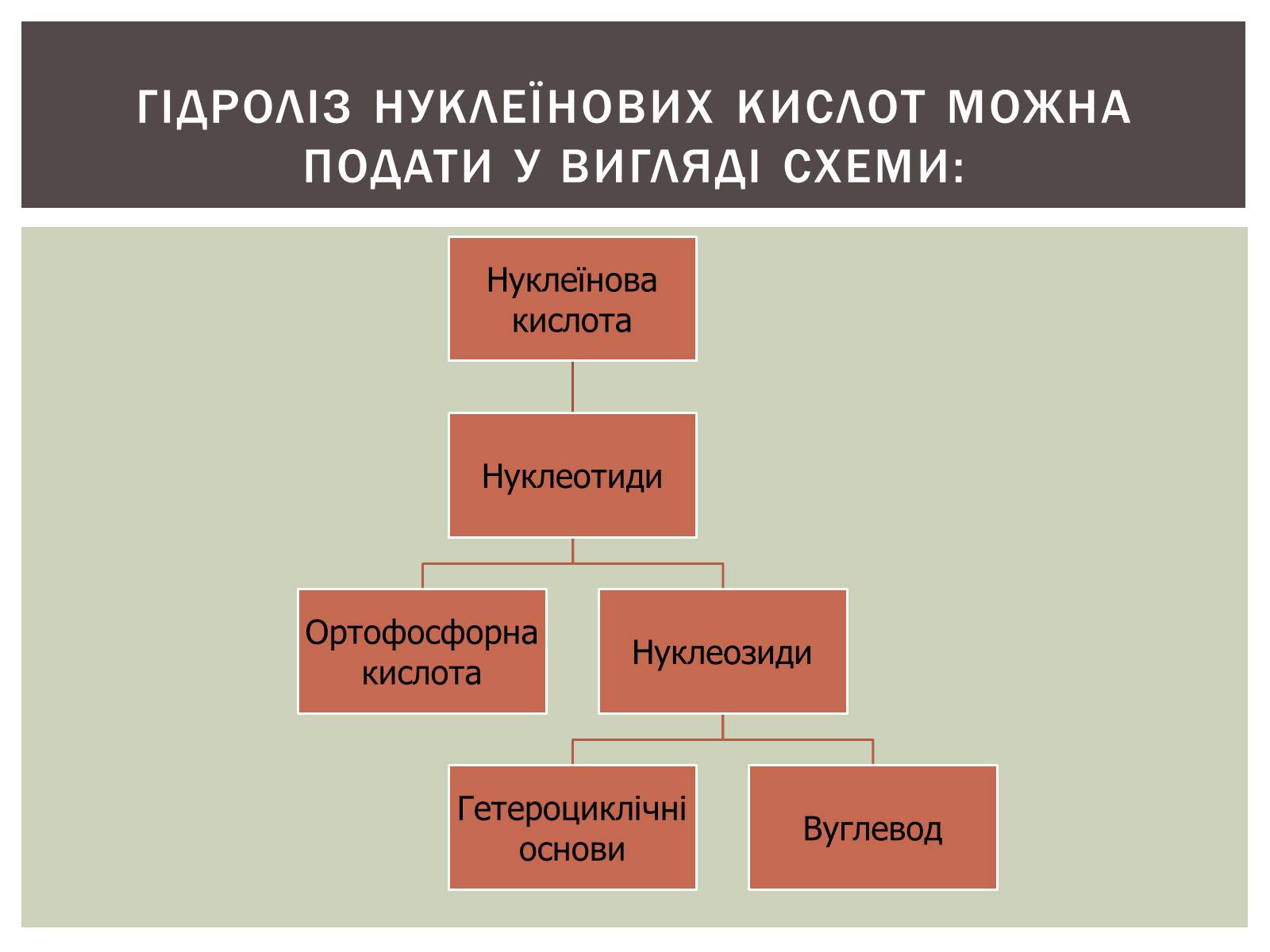 ГІДРОЛІЗ НУКЛЕЇНОВИХ КИСЛОТ МОЖНА ПОДАТИ У ВИГЛЯДІ СХЕМИ:

Нуклеїнова кислота

Нуклеотиди

Ортофосфорна кислота

Нуклеозиди

Гетероциклічні основи

Вуглевод